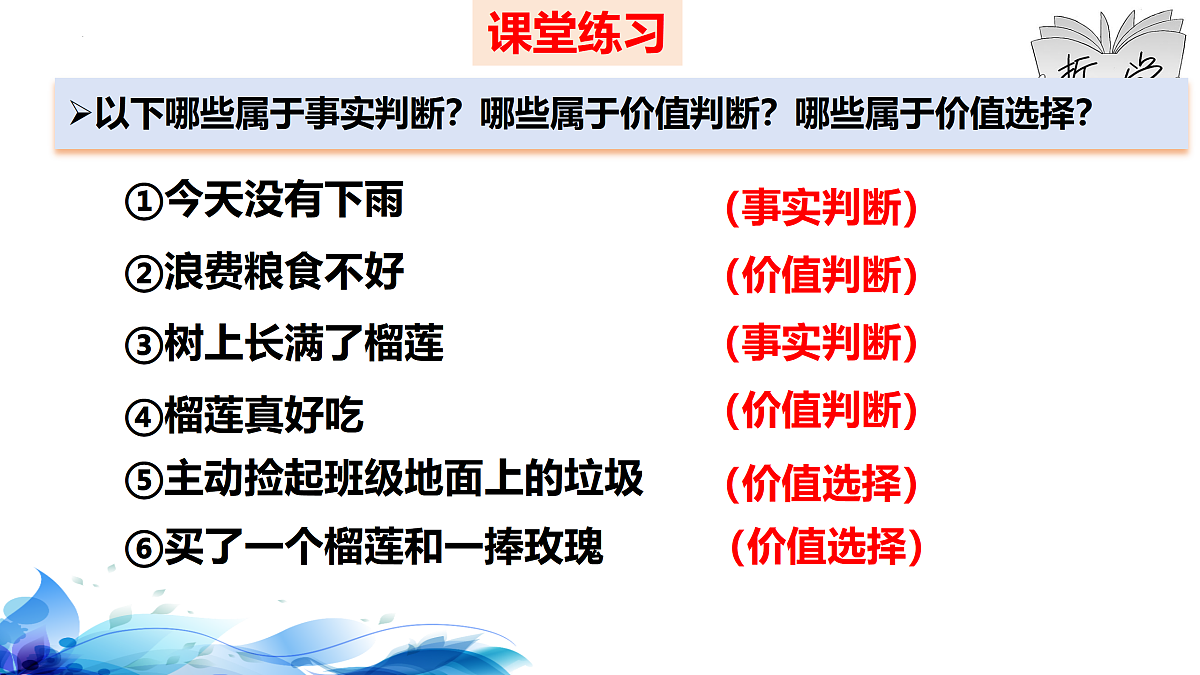 课堂练习

哲学

➢以下哪些属于事实判断？哪些属于价值判断？哪些属于价值选择？

①今天没有下雨 （事实判断）

②浪费粮食不好 （价值判断）

③树上长满了榴莲 （事实判断）

④榴莲真好吃 （价值判断）

⑤主动捡起班级地面上的垃圾 （价值选择）

⑥买了一个榴莲和一捧玫瑰 （价值选择）